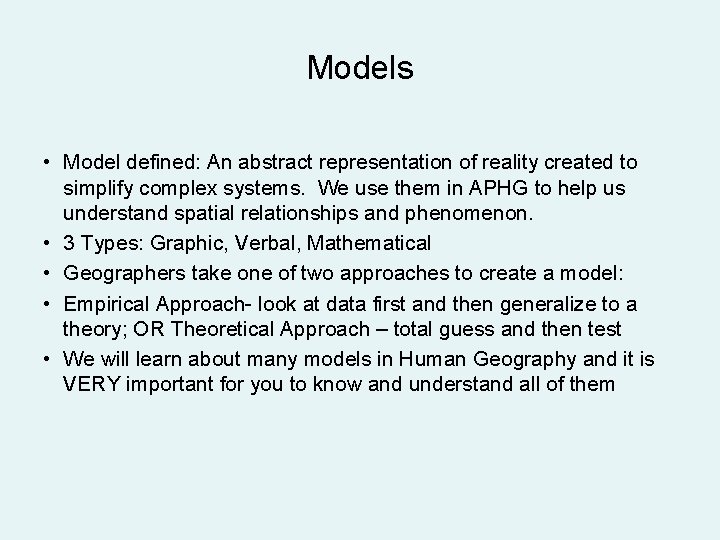 Models

• Model defined: An abstract representation of reality created to simplify complex systems. We use them in APHG to help us understand spatial relationships and phenomenon.
• 3 Types: Graphic, Verbal, Mathematical
• Geographers take one of two approaches to create a model:
• Empirical Approach- look at data first and then generalize to a theory; OR Theoretical Approach – total guess and then test
• We will learn about many models in Human Geography and it is VERY important for you to know and understand all of them